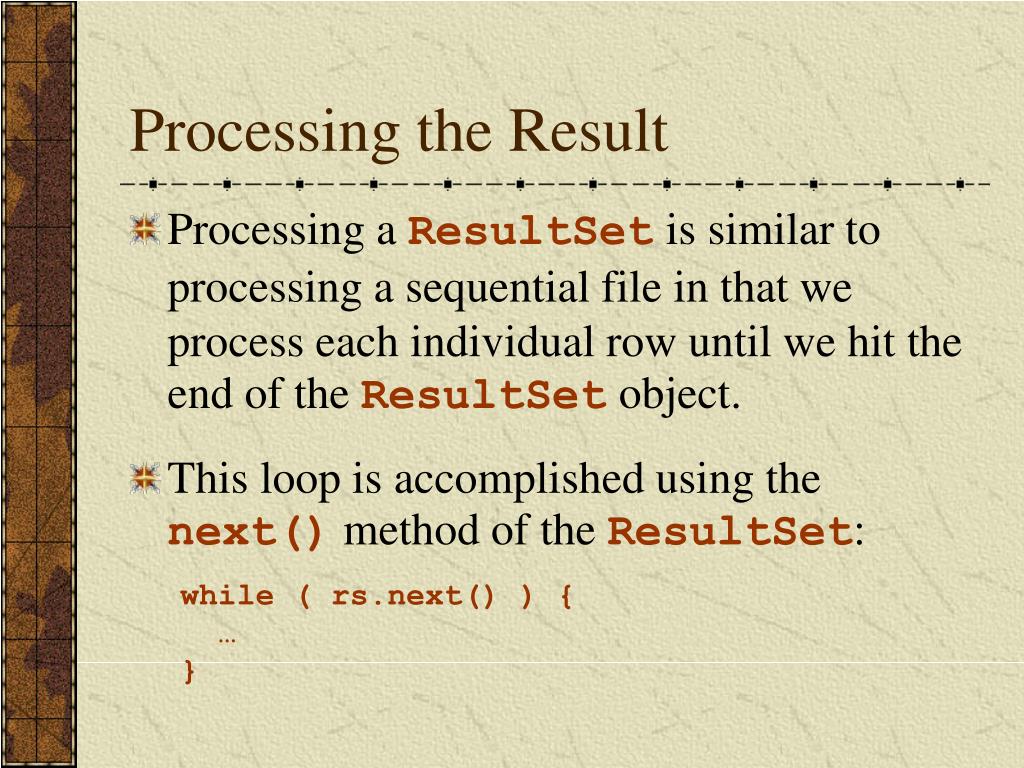 Processing the Result

Processing a ResultSet is similar to processing a sequential file in that we process each individual row until we hit the end of the ResultSet object.

This loop is accomplished using the next() method of the ResultSet:

while ( rs.next() ) {
…
}